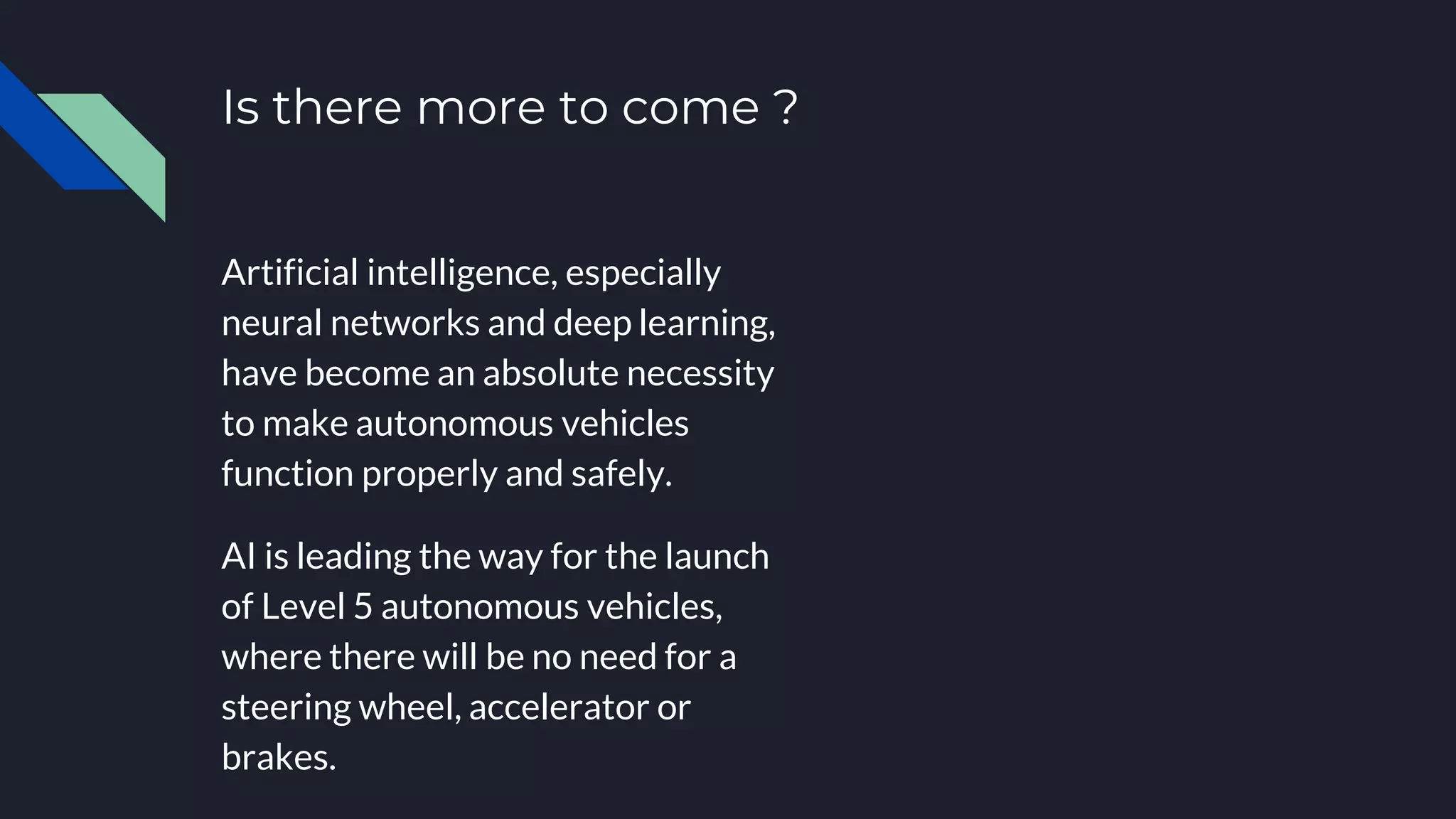 Is there more to come ?

Artificial intelligence, especially neural networks and deep learning, have become an absolute necessity to make autonomous vehicles function properly and safely.

AI is leading the way for the launch of Level 5 autonomous vehicles, where there will be no need for a steering wheel, accelerator or brakes.